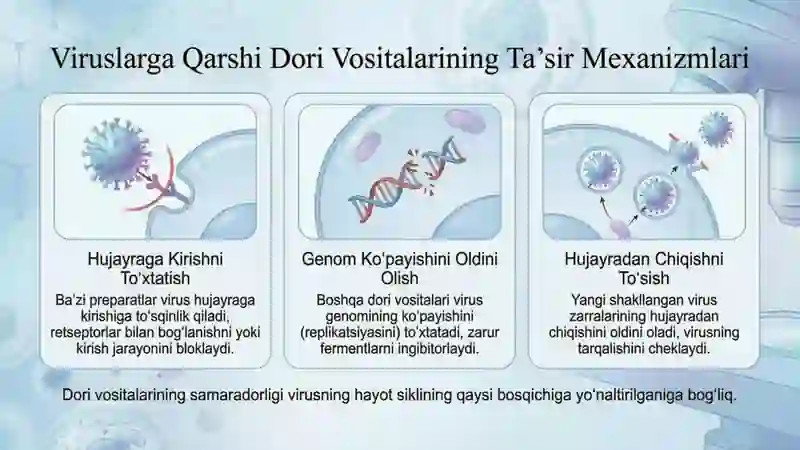 Viruslarga Qarshi Dori Vositalarining Ta'sir Mexanizmlari

Hujayraga Kirishni To'xtatish

Ba'zi preparatlar virus hujayraga kirishiga to'sqinlik qiladi, retseptorlar bilan bog'lanishni yoki kirish jarayonini bloklaydi.

Genom Ko'payishini Oldini Olish

Boshqa dori vositalari virus genomining ko'payishini (replikatsiyasini) to'xtatadi, zarur fermentlarni ingibitorlaydi.

Hujayradan Chiqishni To'sish

Yangi shakllangan virus zarralarining hujayradan chiqishini oldini oladi, virusning tarqalishini cheklaydi.

Dori vositalarining samaradorligi virusning hayot siklining qaysi bosqichiga yo'naltirilganiga bog'liq.